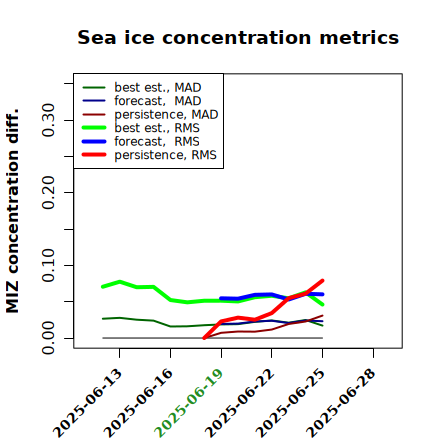 Sea ice concentration metrics

best est., MAD
forecast, MAD
persistence, MAD
best est., RMS
forecast, RMS
persistence, RMS

MIZ concentration diff.

0.00
0.10
0.20
0.30

2025-06-13
2025-06-16
2025-06-19
2025-06-22
2025-06-25
2025-06-28